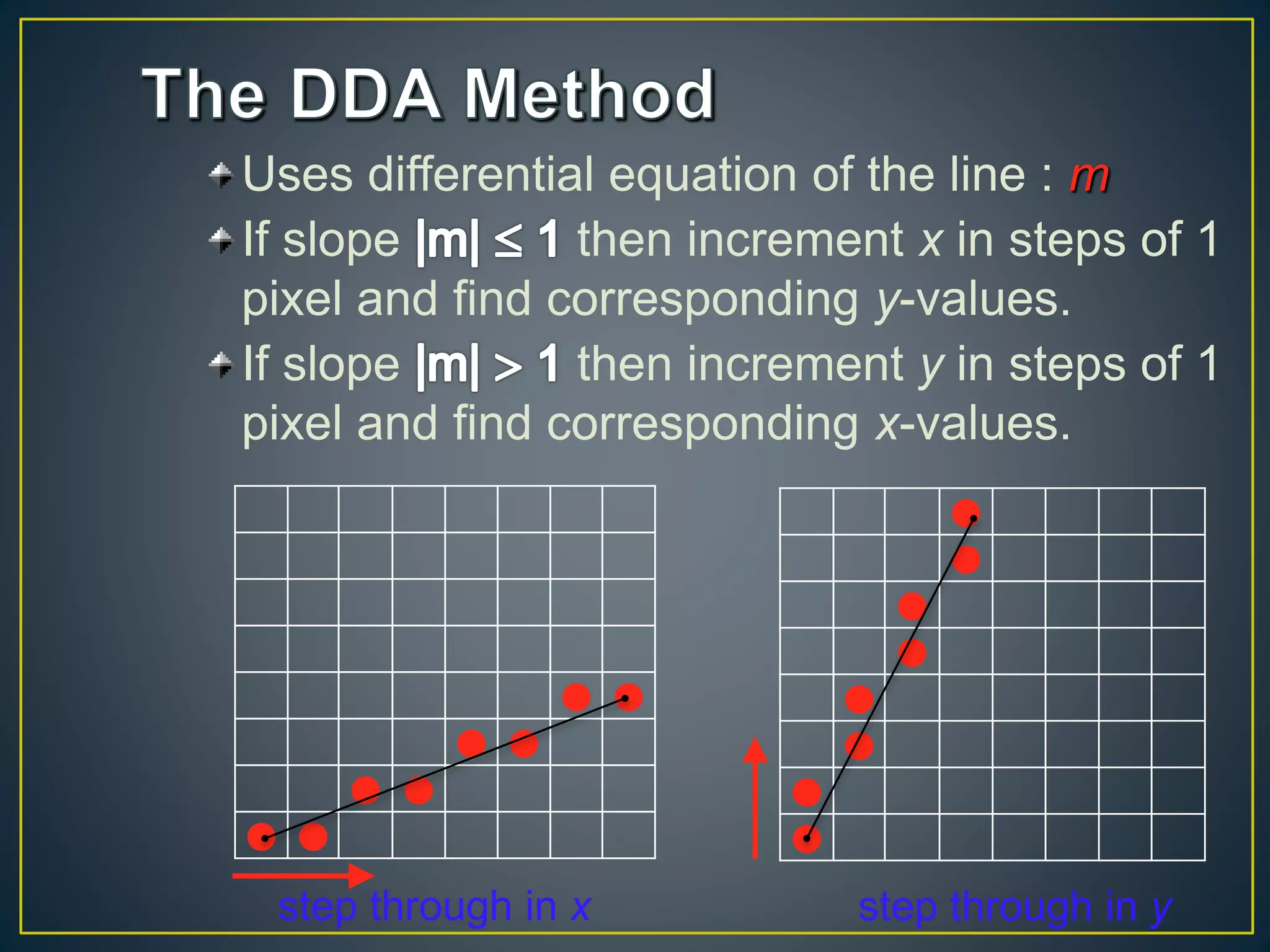 The DDA Method

Uses differential equation of the line : $m$

If slope $|m| \leq 1$ then increment $x$ in steps of 1 pixel and find corresponding $y$-values.

If slope $|m| > 1$ then increment $y$ in steps of 1 pixel and find corresponding $x$-values.

step through in $x$

step through in $y$